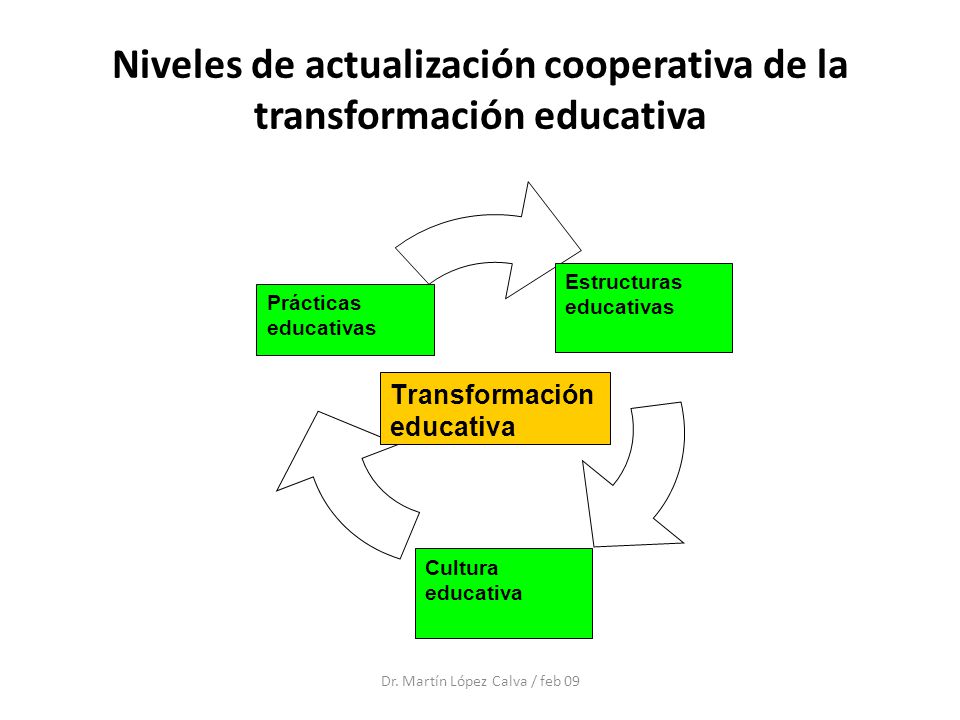 Niveles de actualización cooperativa de la transformación educativa

Prácticas educativas

Estructuras educativas

Transformación educativa

Cultura educativa

Dr. Martín López Calva / feb 09